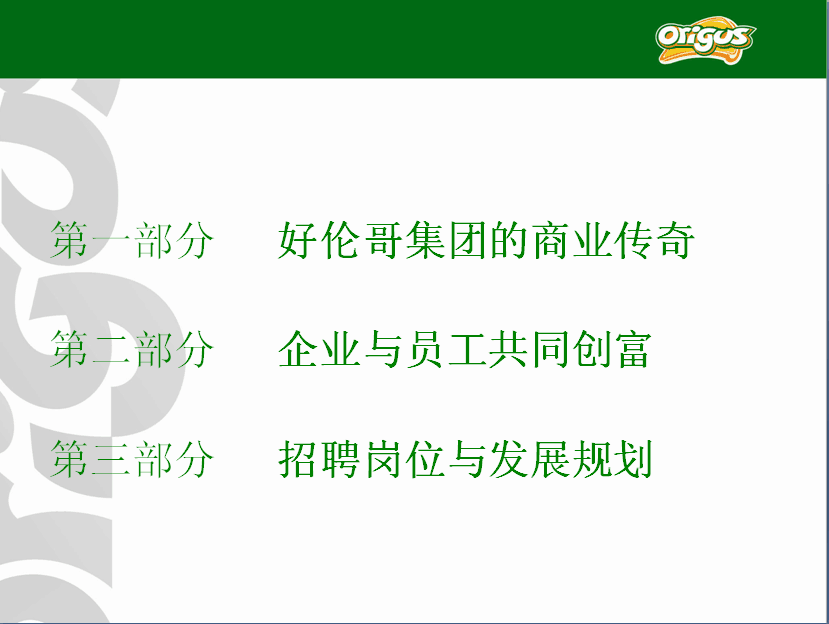 Origus

第一部分　好伦哥集团的商业传奇

第二部分　企业与员工共同创富

第三部分　招聘岗位与发展规划